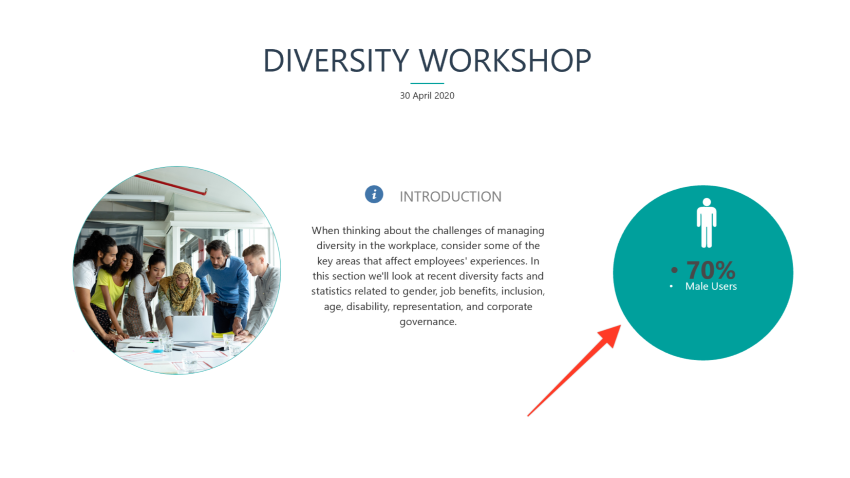 DIVERSITY WORKSHOP

30 April 2020

INTRODUCTION

When thinking about the challenges of managing diversity in the workplace, consider some of the key areas that affect employees' experiences. In this section we'll look at recent diversity facts and statistics related to gender, job benefits, inclusion, age, disability, representation, and corporate governance.

• 70%
• Male Users